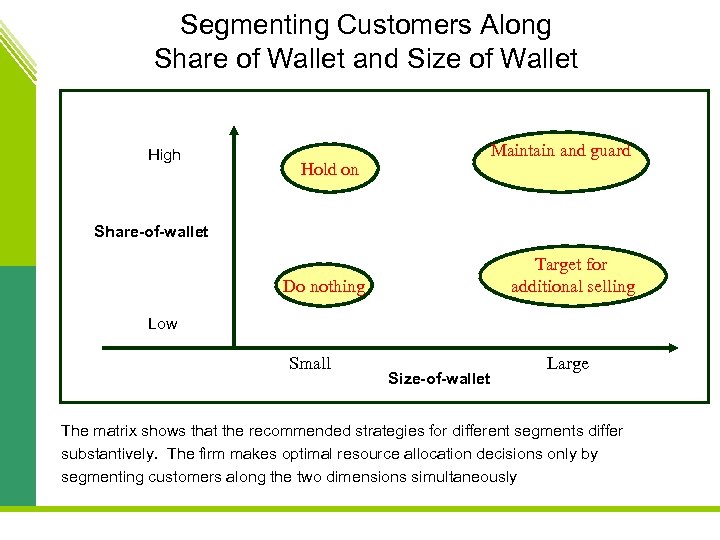 Segmenting Customers Along
Share of Wallet and Size of Wallet

High

Hold on

Maintain and guard

Share-of-wallet

Do nothing

Target for additional selling

Low

Small

Large

Size-of-wallet

The matrix shows that the recommended strategies for different segments differ substantively. The firm makes optimal resource allocation decisions only by segmenting customers along the two dimensions simultaneously